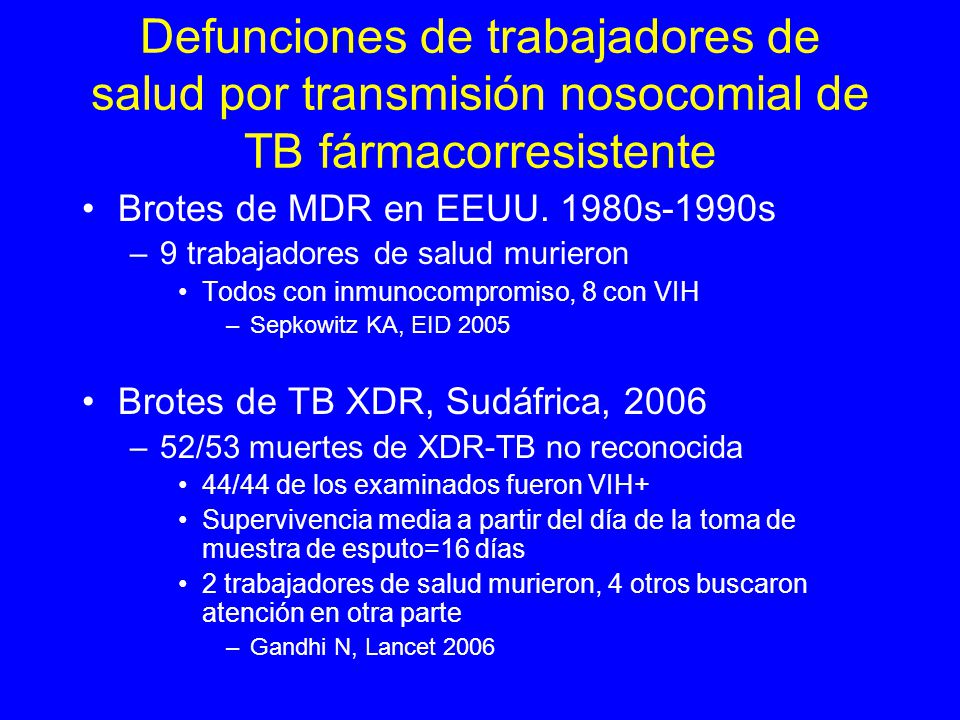 Defunciones de trabajadores de salud por transmisión nosocomial de TB fármacorresistente

• Brotes de MDR en EEUU. 1980s-1990s
– 9 trabajadores de salud murieron
• Todos con inmunocompromiso, 8 con VIH
– Sepkowitz KA, EID 2005

• Brotes de TB XDR, Sudáfrica, 2006
– 52/53 muertes de XDR-TB no reconocida
• 44/44 de los examinados fueron VIH+
• Supervivencia media a partir del día de la toma de muestra de esputo=16 días
• 2 trabajadores de salud murieron, 4 otros buscaron atención en otra parte
– Gandhi N, Lancet 2006